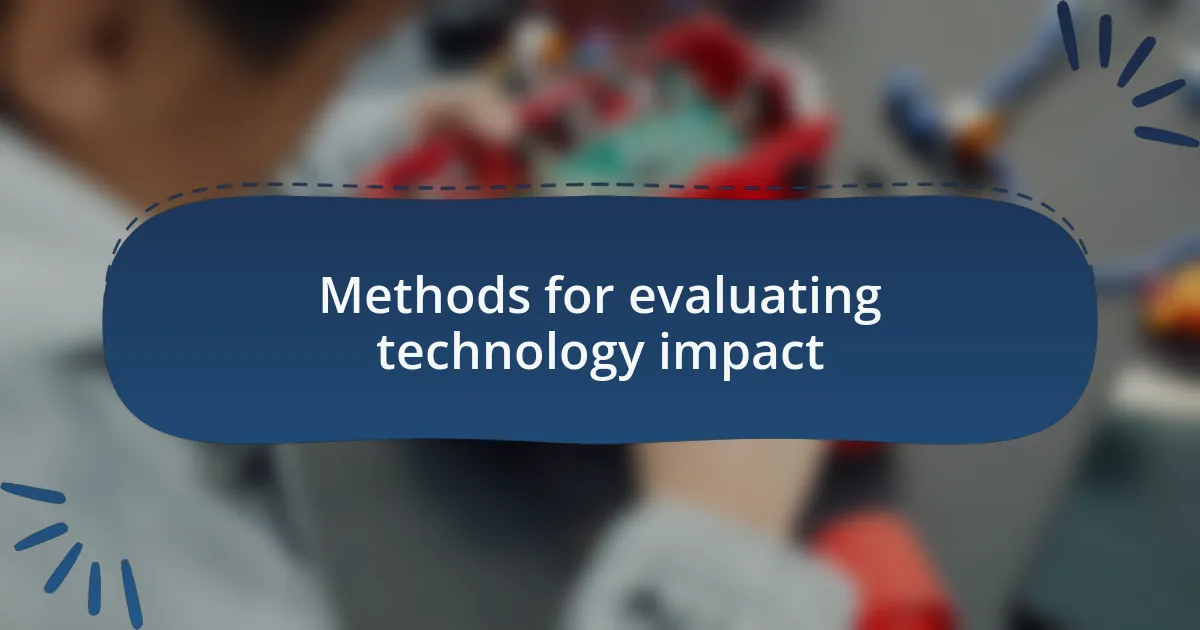 Methods for evaluating technology impact